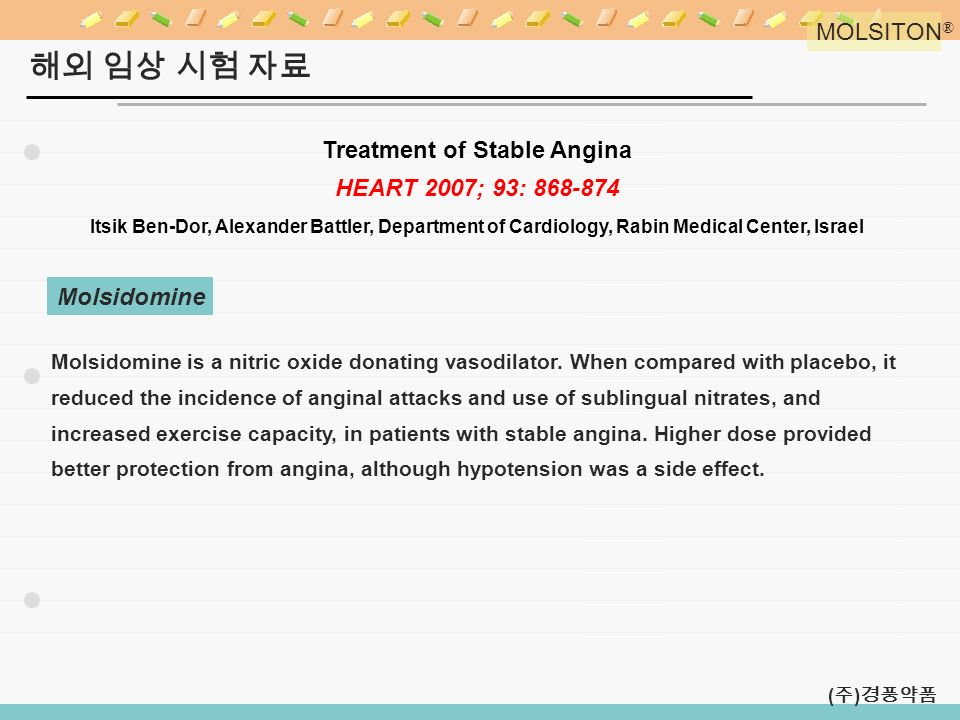 MOLSITON®

해외 임상 시험 자료

Treatment of Stable Angina

HEART 2007; 93: 868-874

Itsik Ben-Dor, Alexander Battler, Department of Cardiology, Rabin Medical Center, Israel

Molsidomine

Molsidomine is a nitric oxide donating vasodilator. When compared with placebo, it reduced the incidence of anginal attacks and use of sublingual nitrates, and increased exercise capacity, in patients with stable angina. Higher dose provided better protection from angina, although hypotension was a side effect.

(주)경풍약품